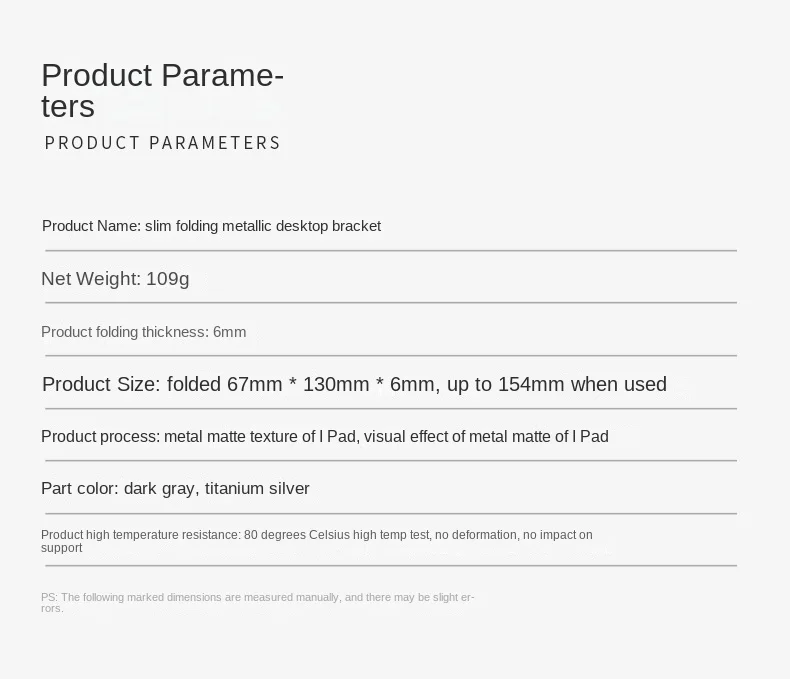 Product Parameters

PRODUCT PARAMETERS

Product Name: slim folding metallic desktop bracket

Net Weight: 109g

Product folding thickness: 6mm

Product Size: folded 67mm * 130mm * 6mm, up to 154mm when used

Product process: metal matte texture of I Pad, visual effect of metal matte of I Pad

Part color: dark gray, titanium silver

Product high temperature resistance: 80 degrees Celsius high temp test, no deformation, no impact on support

PS: The following marked dimensions are measured manually, and there may be slight errors.